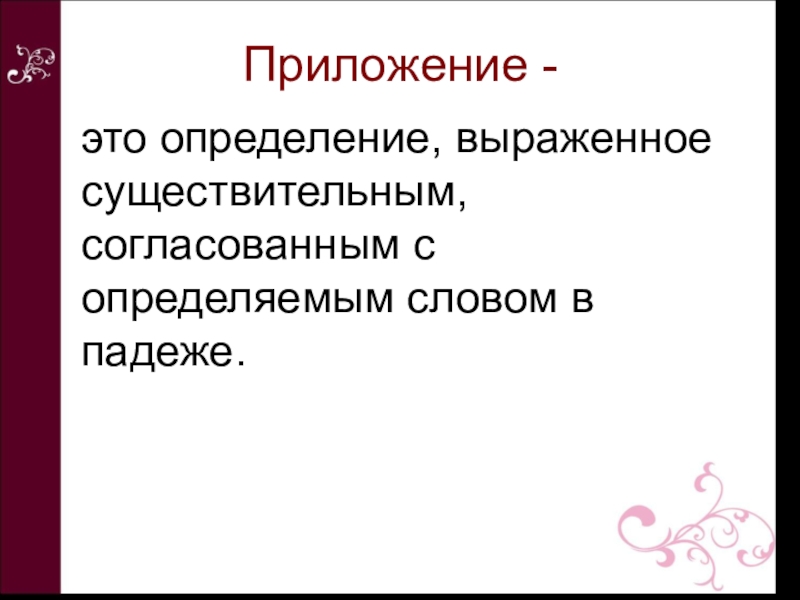 Приложение -

это определение, выраженное существительным, согласованным с определяемым словом в падеже.